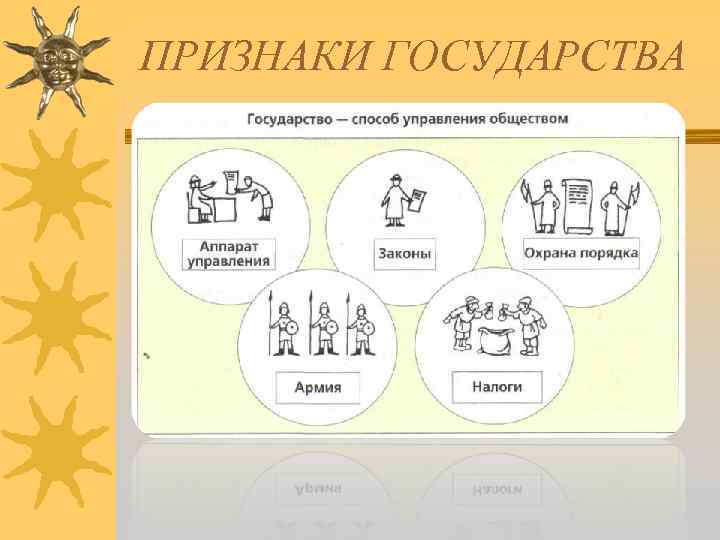 ПРИЗНАКИ ГОСУДАРСТВА

Государство — способ управления обществом

Аппарат управления

Законы

Охрана порядка

Армия

Налоги